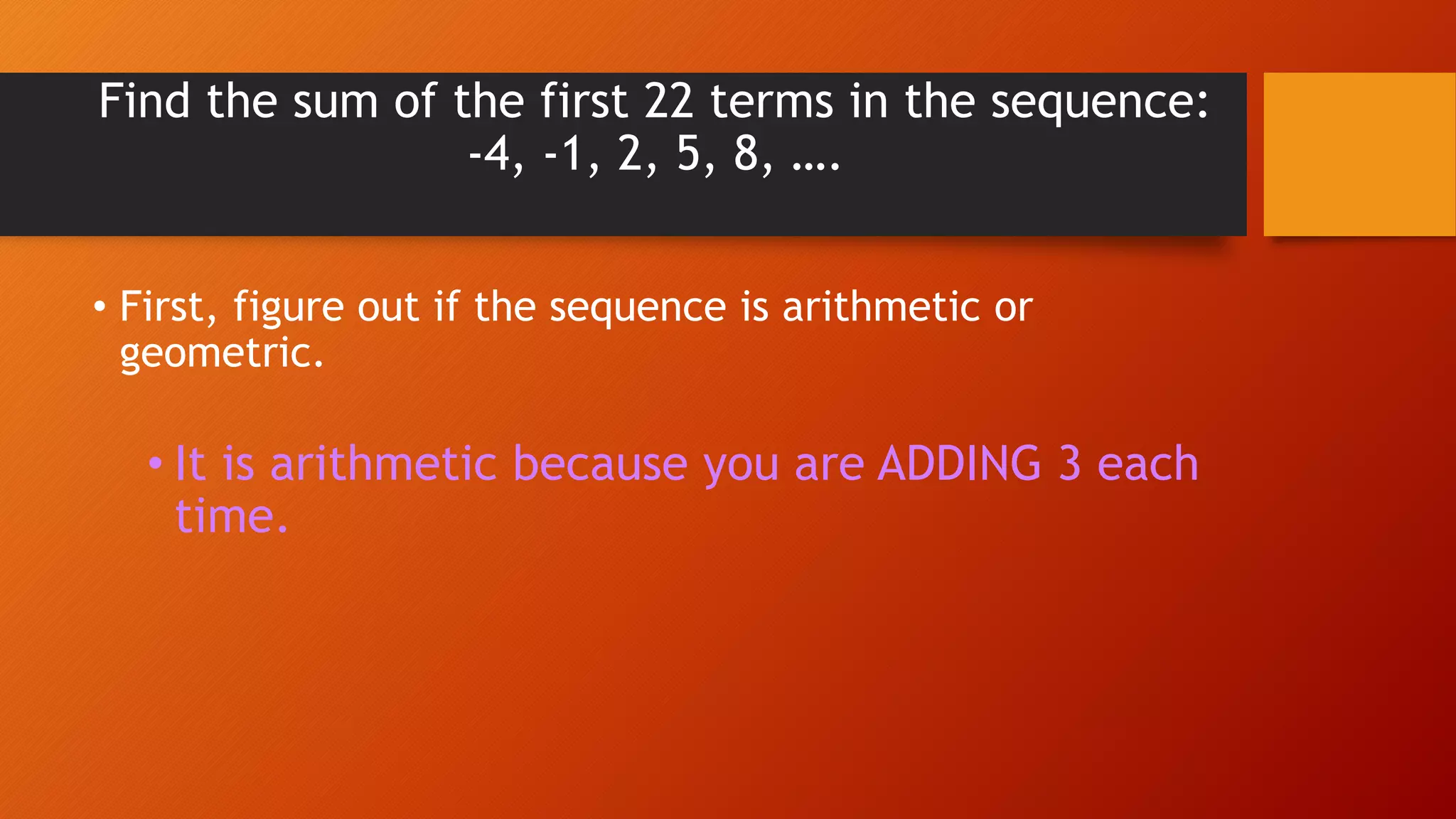 Find the sum of the first 22 terms in the sequence:
-4, -1, 2, 5, 8, ….

• First, figure out if the sequence is arithmetic or geometric.

• It is arithmetic because you are ADDING 3 each time.